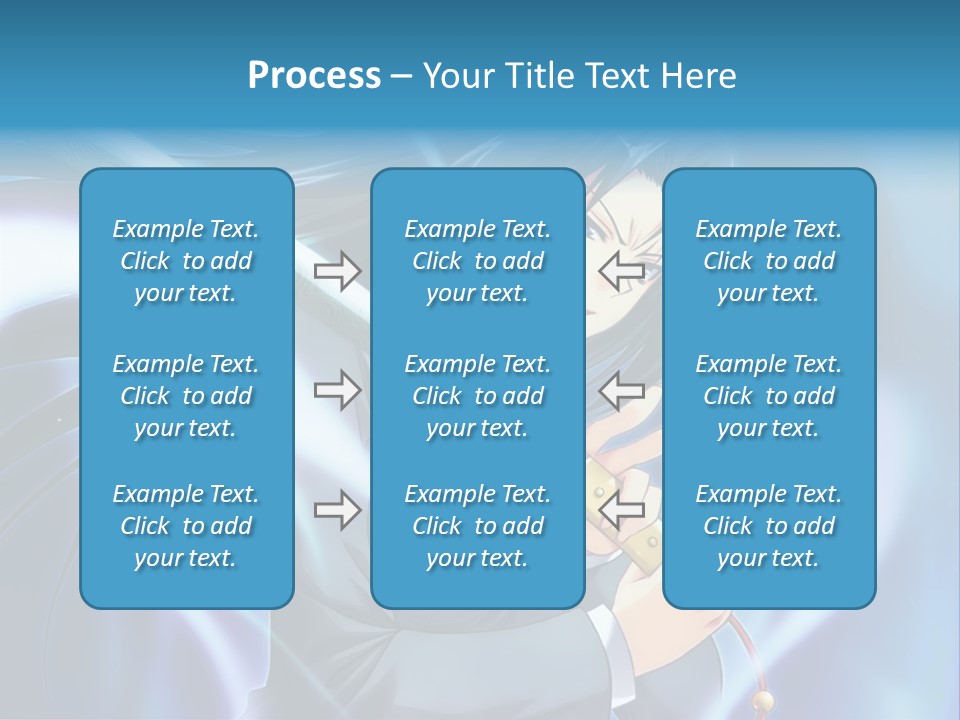 Process – Your Title Text Here

Example Text. Click to add your text.

Example Text. Click to add your text.

Example Text. Click to add your text.

Example Text. Click to add your text.

Example Text. Click to add your text.

Example Text. Click to add your text.

Example Text. Click to add your text.

Example Text. Click to add your text.

Example Text. Click to add your text.